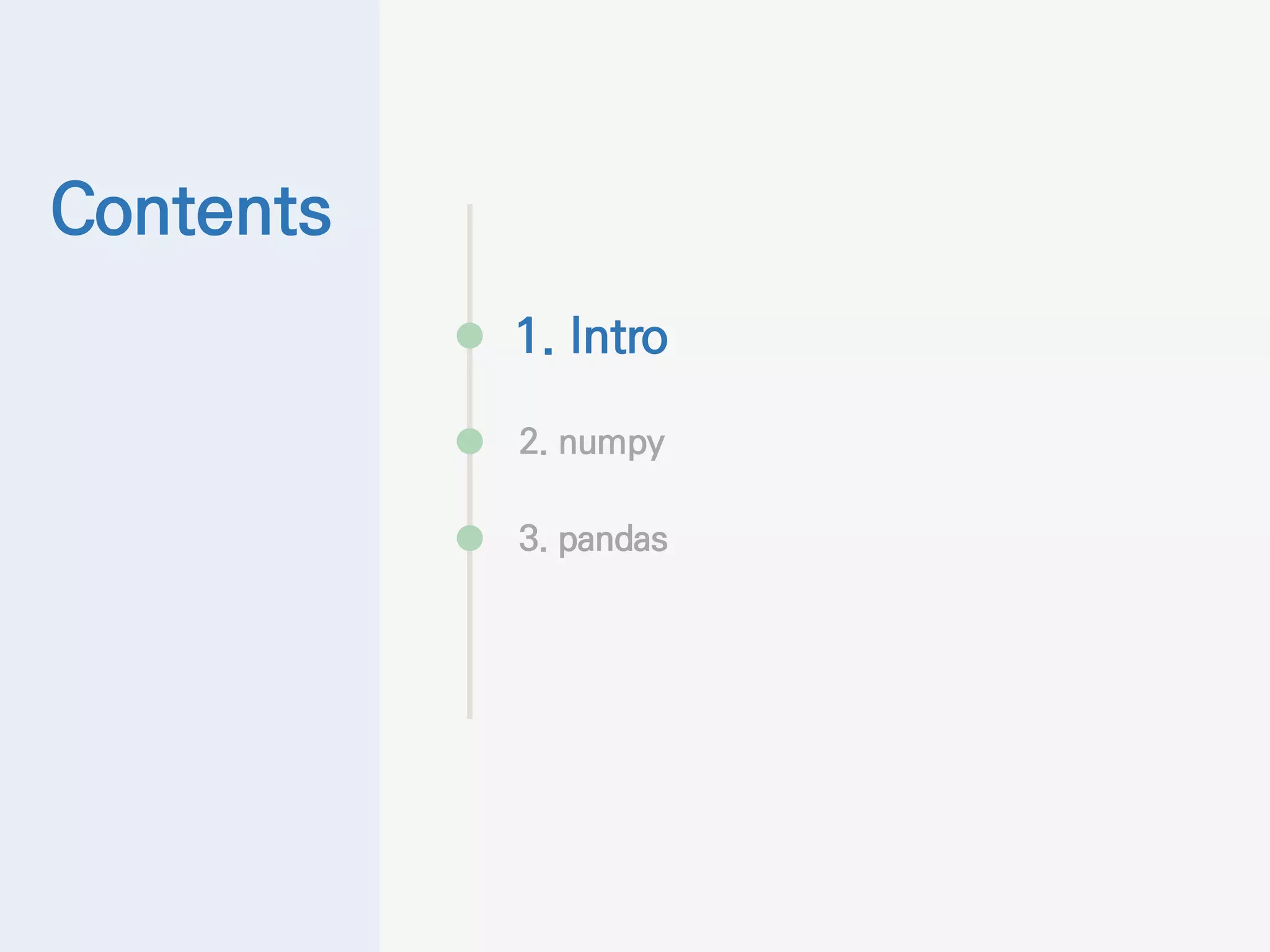 Contents

1. Intro

2. numpy

3. pandas